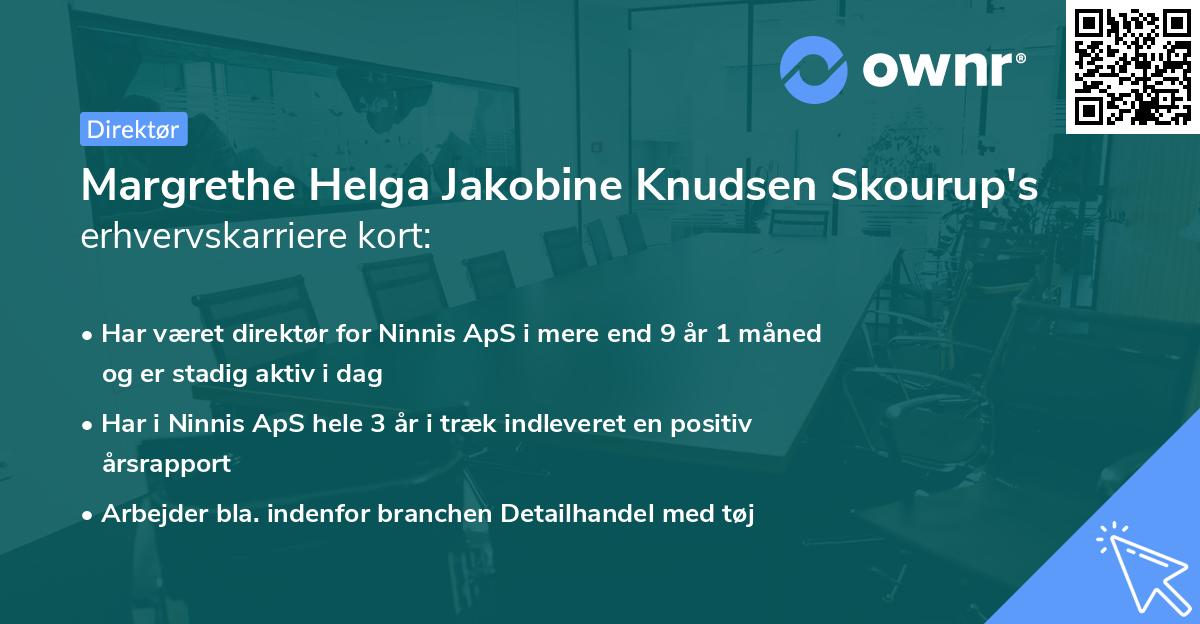 ownr®

Direktør

Margrethe Helga Jakobine Knudsen Skourup's erhvervskarriere kort:

• Har været direktør for Ninnis ApS i mere end 9 år 1 måned og er stadig aktiv i dag

• Har i Ninnis ApS hele 3 år i træk indleveret en positiv årsrapport

• Arbejder bla. indenfor branchen Detailhandel med tøj